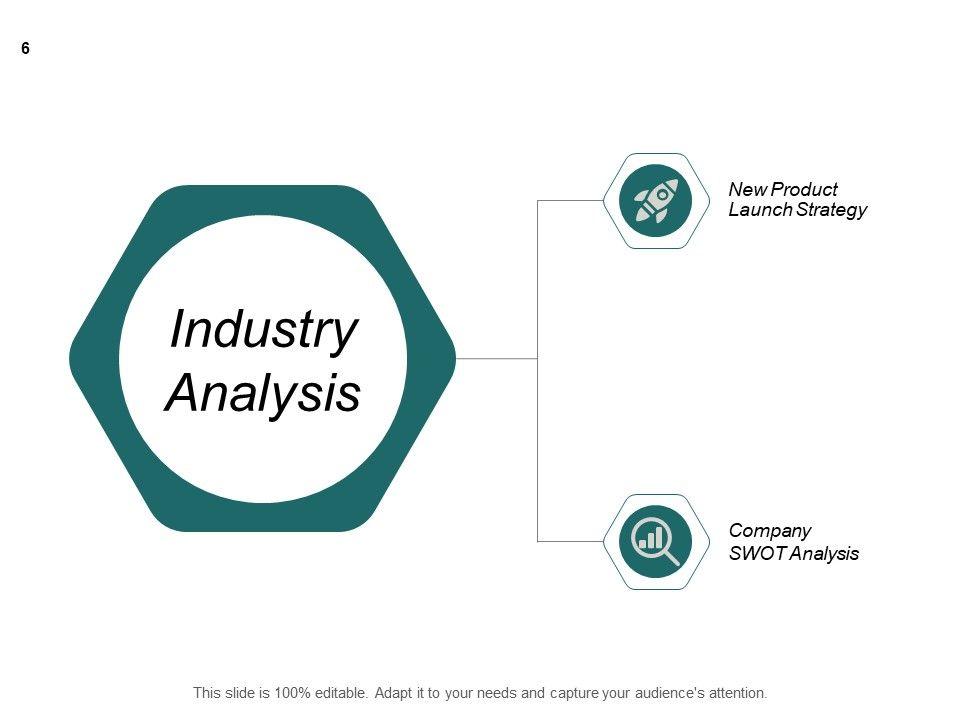 6

Industry Analysis

New Product Launch Strategy

Company SWOT Analysis

This slide is 100% editable. Adapt it to your needs and capture your audience's attention.